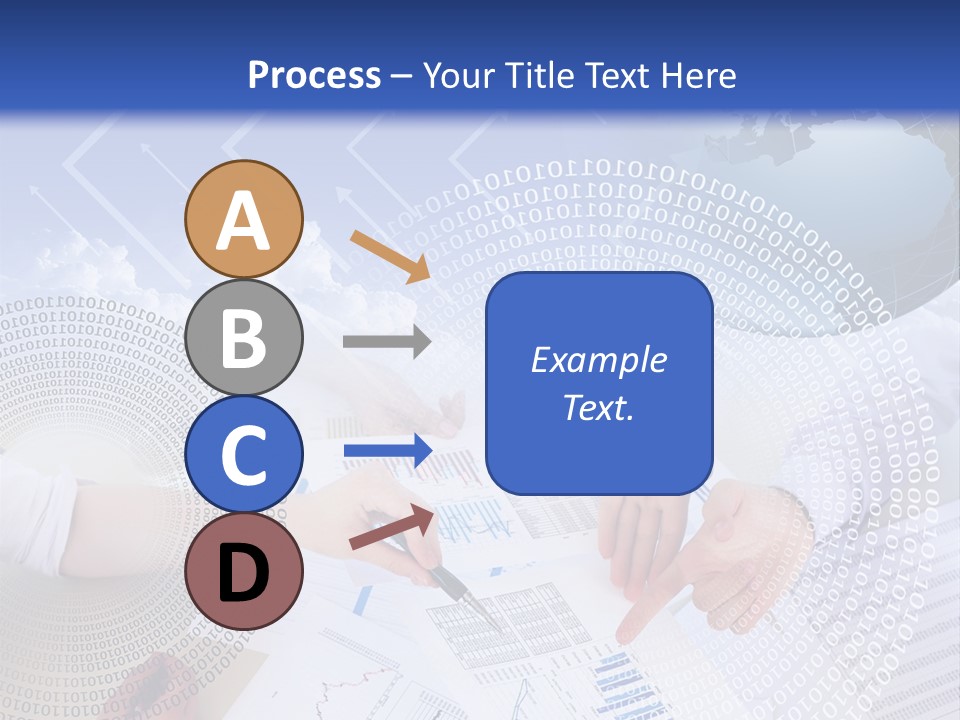 Process – Your Title Text Here

A

B

C

D

Example Text.